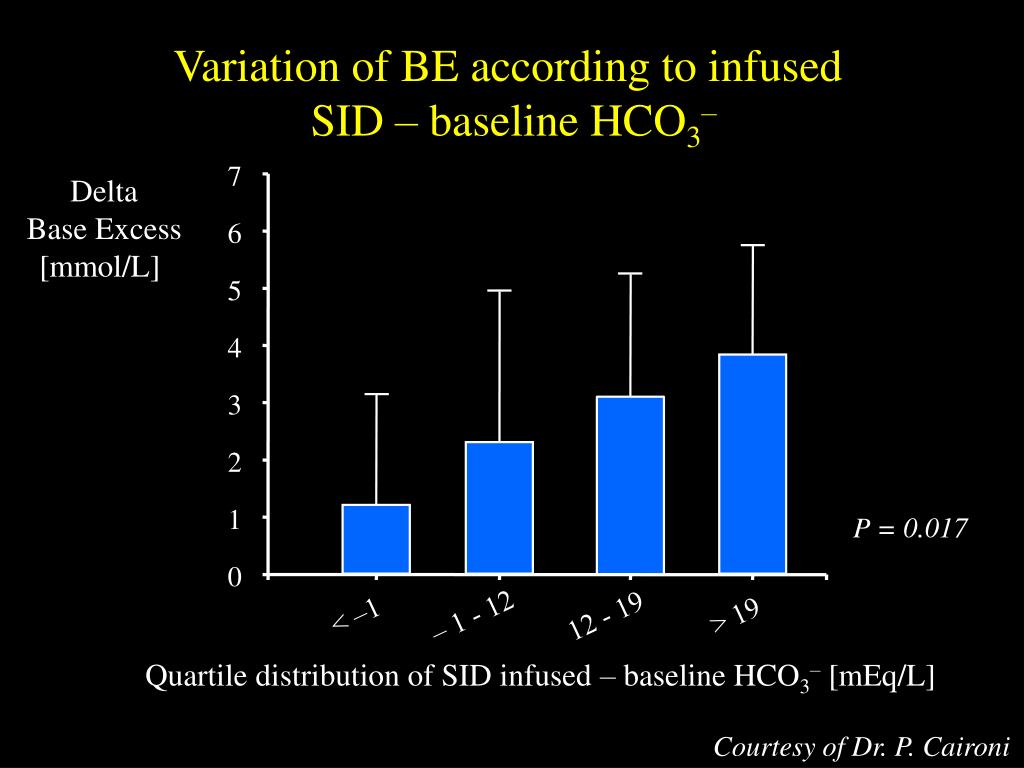 Variation of BE according to infused SID – baseline $HCO_3^-$

Delta
Base Excess
[mmol/L]

7
6
5
4
3
2
1
0

< –1
– 1 - 12
12 - 19
> 19

P = 0.017

Quartile distribution of SID infused – baseline $HCO_3^-$ [mEq/L]

Courtesy of Dr. P. Caironi